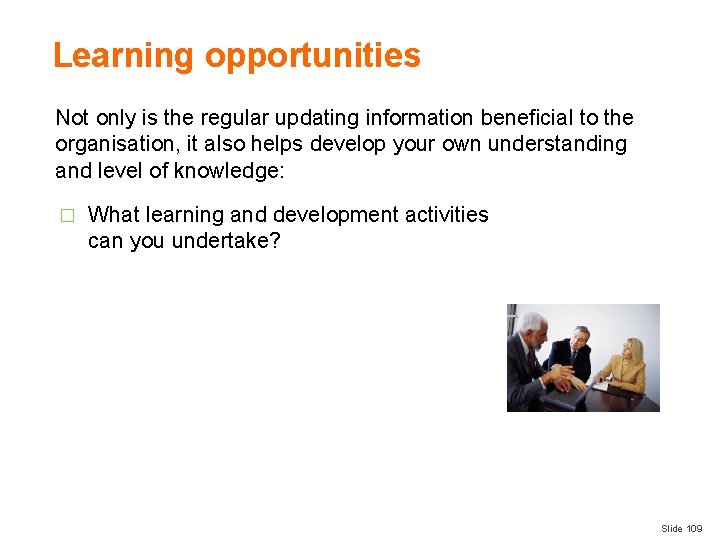 Learning opportunities

Not only is the regular updating information beneficial to the organisation, it also helps develop your own understanding and level of knowledge:

□ What learning and development activities can you undertake?

Slide 109